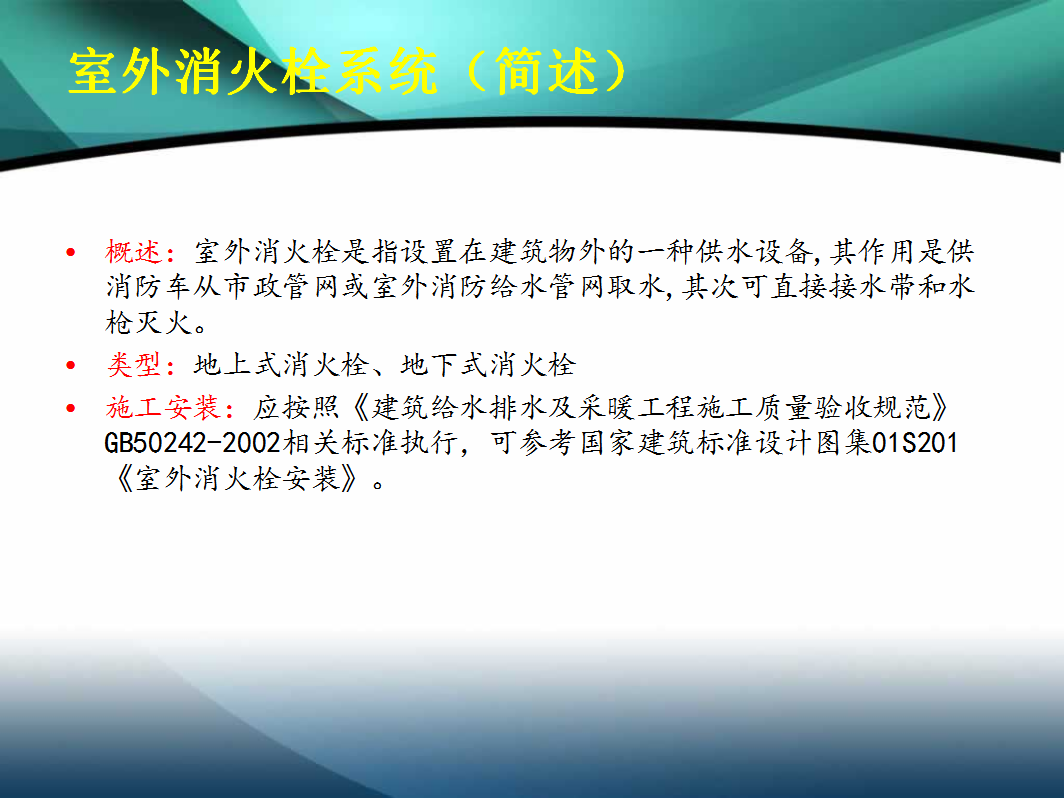 室外消火栓系统（简述）

• 概述：室外消火栓是指设置在建筑物外的一种供水设备,其作用是供消防车从市政管网或室外消防给水管网取水,其次可直接接水带和水枪灭火。

• 类型：地上式消火栓、地下式消火栓

• 施工安装：应按照《建筑给水排水及采暖工程施工质量验收规范》GB50242-2002相关标准执行，可参考国家建筑标准设计图集01S201《室外消火栓安装》。